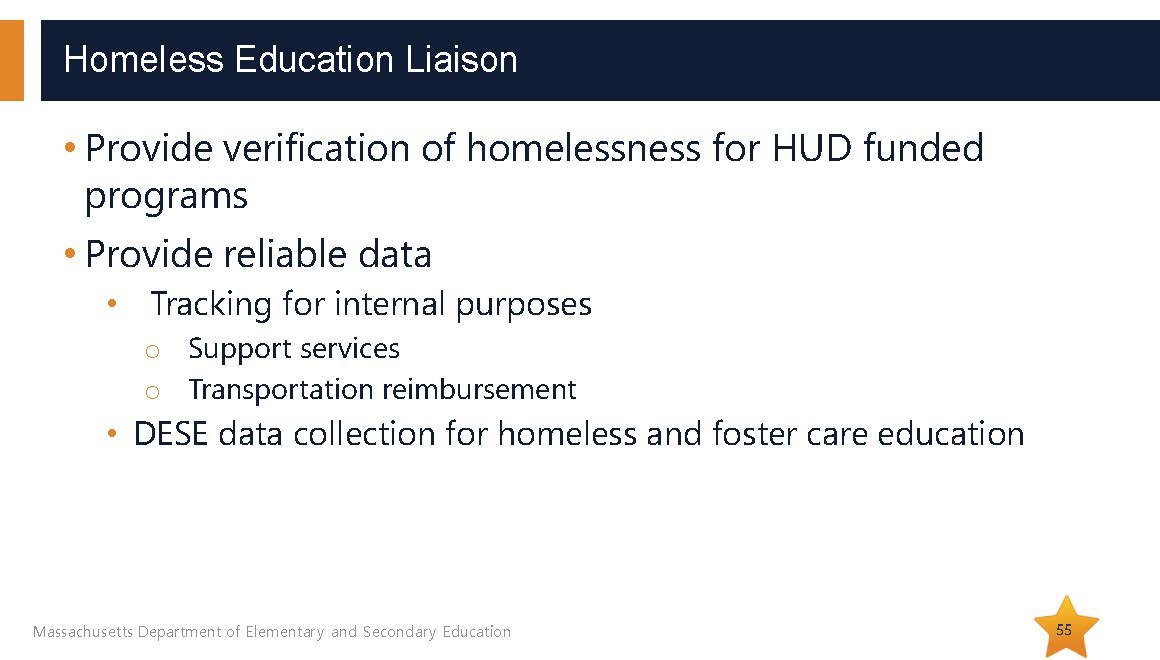 Homeless Education Liaison

• Provide verification of homelessness for HUD funded programs
• Provide reliable data
  • Tracking for internal purposes
    o Support services
    o Transportation reimbursement
  • DESE data collection for homeless and foster care education

Massachusetts Department of Elementary and Secondary Education

55